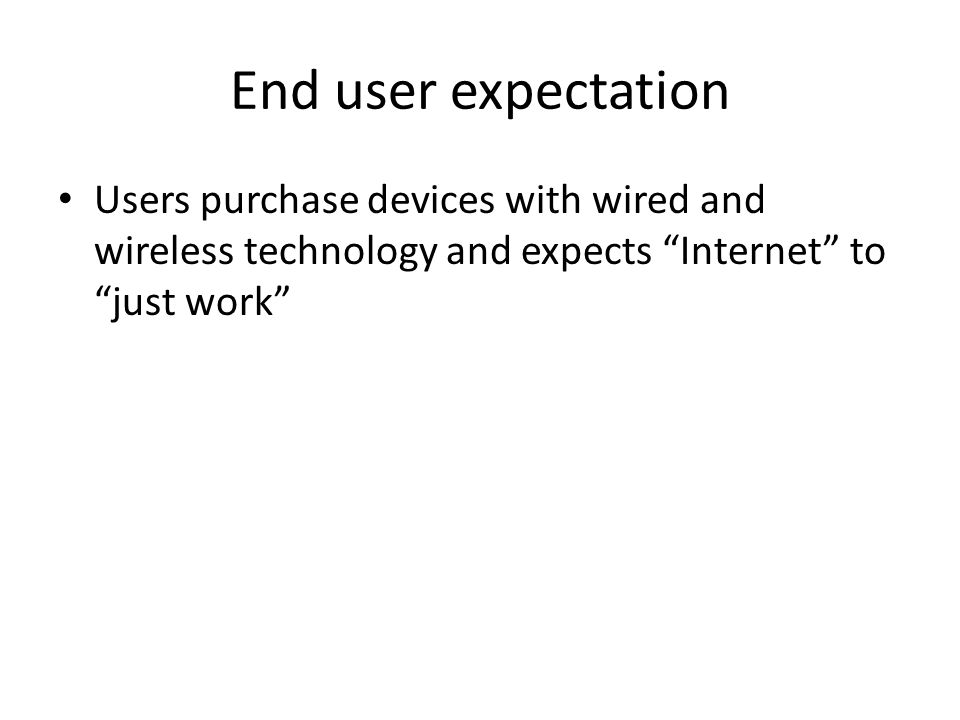 End user expectation

• Users purchase devices with wired and wireless technology and expects “Internet” to “just work”